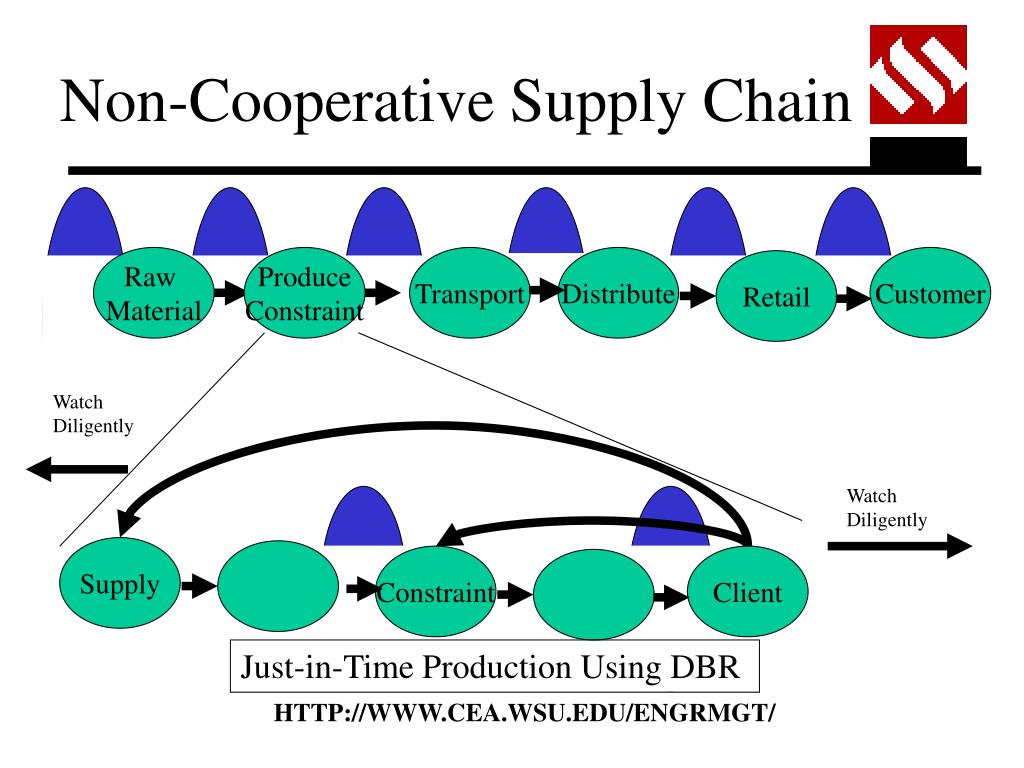 Non-Cooperative Supply Chain

Raw Material

Produce Constraint

Transport

Distribute

Retail

Customer

Watch Diligently

Watch Diligently

Supply

Constraint

Client

Just-in-Time Production Using DBR

HTTP://WWW.CEA.WSU.EDU/ENGRMGT/